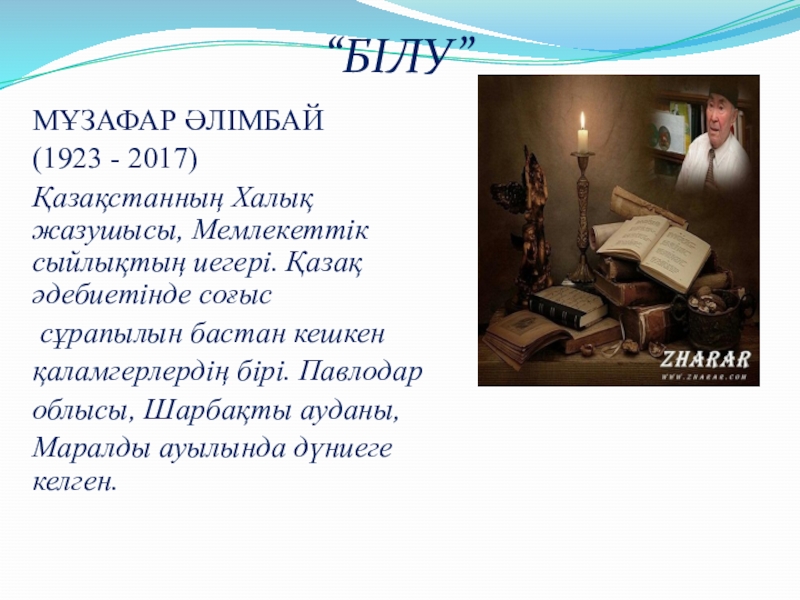 “БІЛУ”

МҰЗАФАР ӘЛІМБАЙ

(1923 - 2017)

Қазақстанның Халық жазушысы, Мемлекеттік сыйлықтың иегері. Қазақ әдебиетінде соғыс сұрапылын бастан кешкен қаламгерлердің бірі. Павлодар облысы, Шарбақты ауданы, Маралды ауылында дүниеге келген.

ZHARAR
WWW.ZHARAR.COM